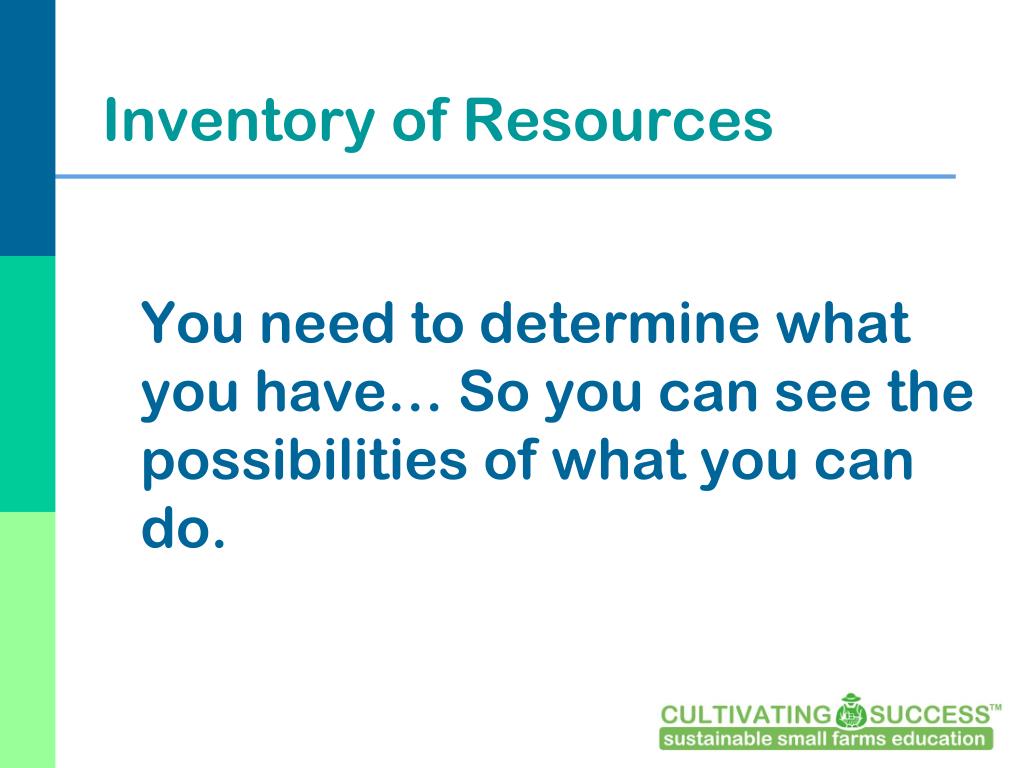 Inventory of Resources

You need to determine what you have… So you can see the possibilities of what you can do.

CULTIVATING SUCCESS™
sustainable small farms education